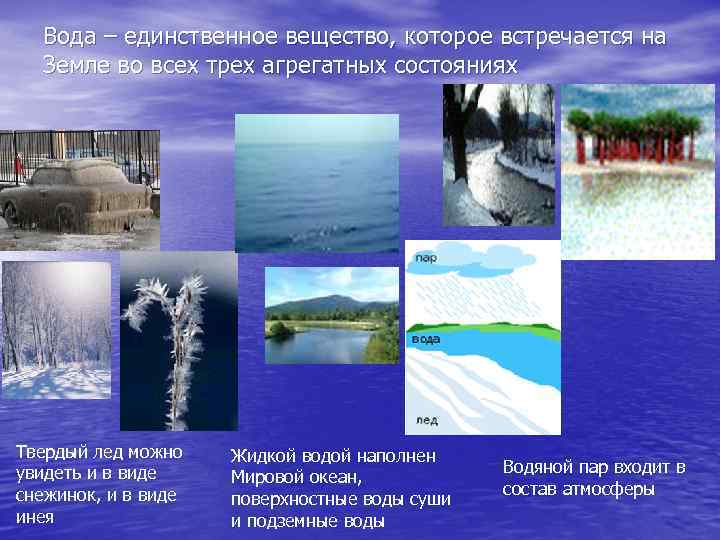 Вода – единственное вещество, которое встречается на Земле во всех трех агрегатных состояниях

пар

вода

лед

Твердый лед можно увидеть и в виде снежинок, и в виде инея

Жидкой водой наполнен Мировой океан, поверхностные воды суши и подземные воды

Водяной пар входит в состав атмосферы